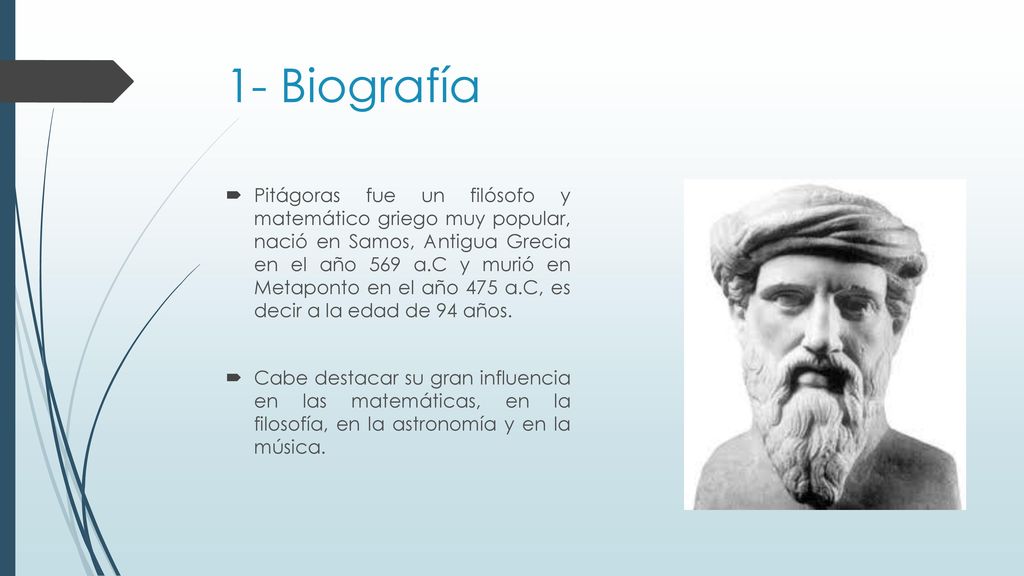 1- Biografía

Pitágoras fue un filósofo y matemático griego muy popular, nació en Samos, Antigua Grecia en el año 569 a.C y murió en Metaponto en el año 475 a.C, es decir a la edad de 94 años.

Cabe destacar su gran influencia en las matemáticas, en la filosofía, en la astronomía y en la música.